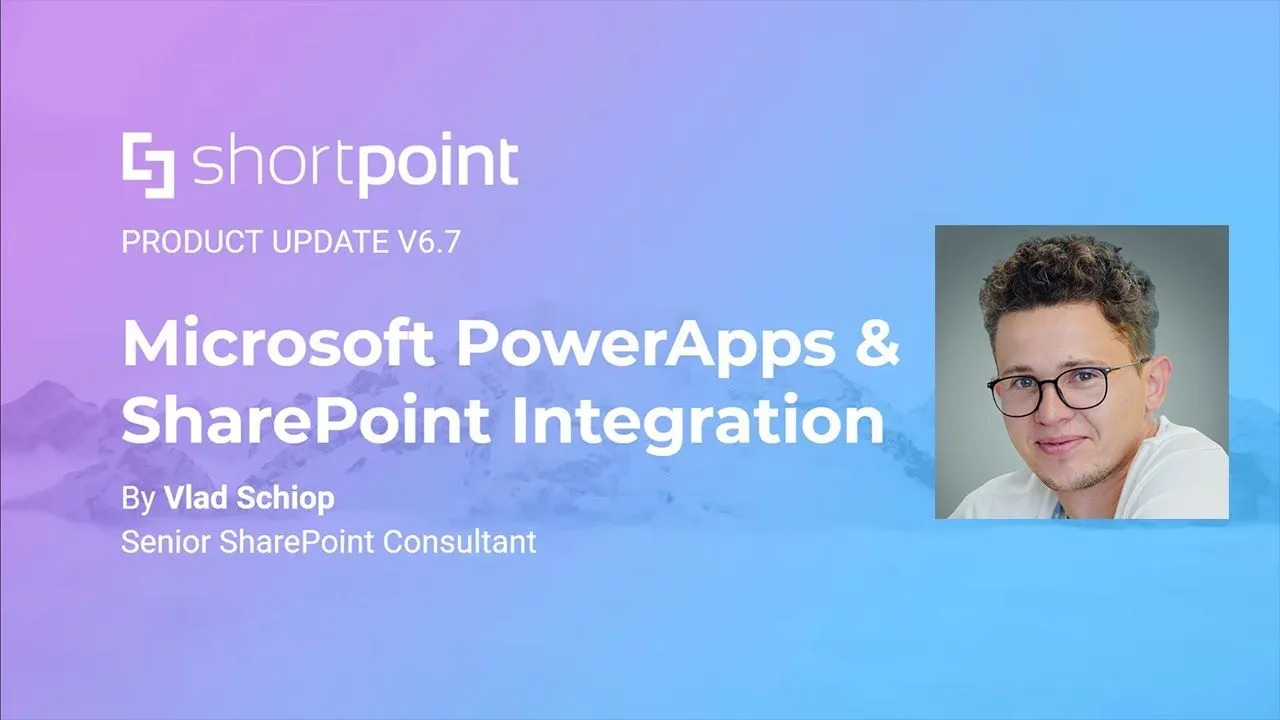 shortpoint

PRODUCT UPDATE V6.7

Microsoft PowerApps & SharePoint Integration

By Vlad Schiop
Senior SharePoint Consultant